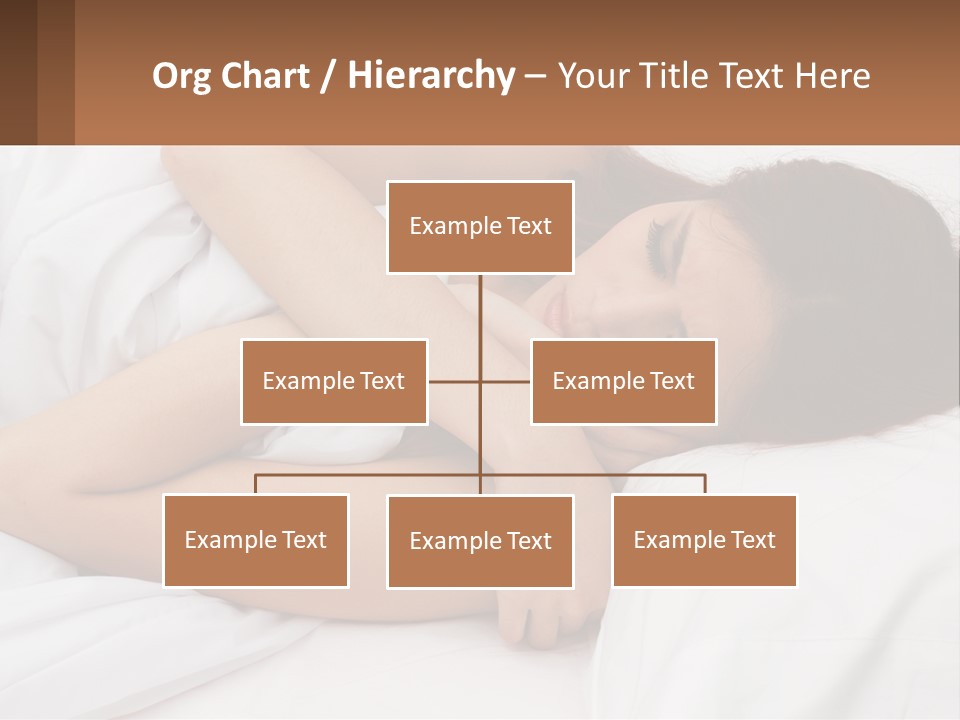 Org Chart / Hierarchy – Your Title Text Here

Example Text

Example Text

Example Text

Example Text

Example Text

Example Text